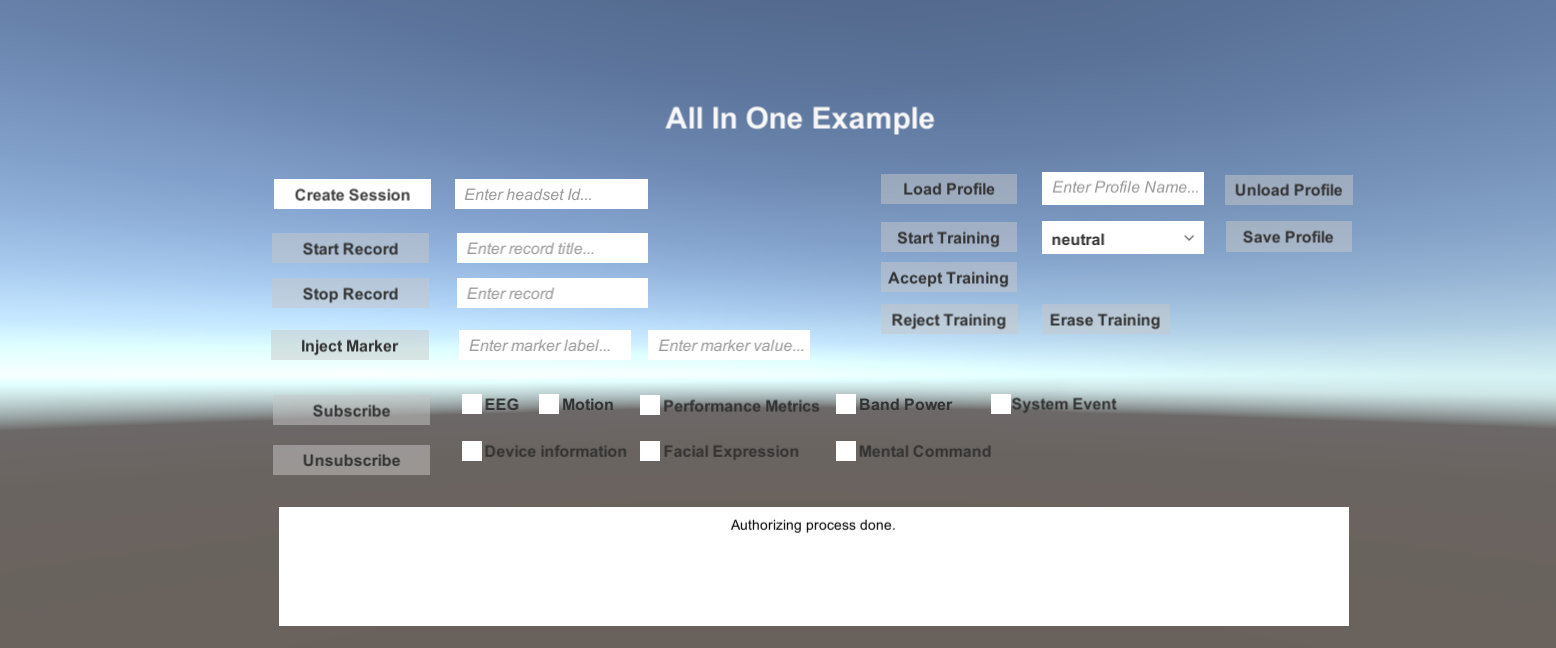 All In One Example

Create Session
Enter headset Id...
Start Record
Enter record title...
Stop Record
Enter record
Inject Marker
Enter marker label...
Enter marker value...

Load Profile
Enter Profile Name...
Unload Profile
Start Training
neutral
Save Profile
Accept Training
Reject Training
Erase Training

Subscribe
EEG
Motion
Performance Metrics
Band Power
System Event
Unsubscribe
Device information
Facial Expression
Mental Command

Authorizing process done.